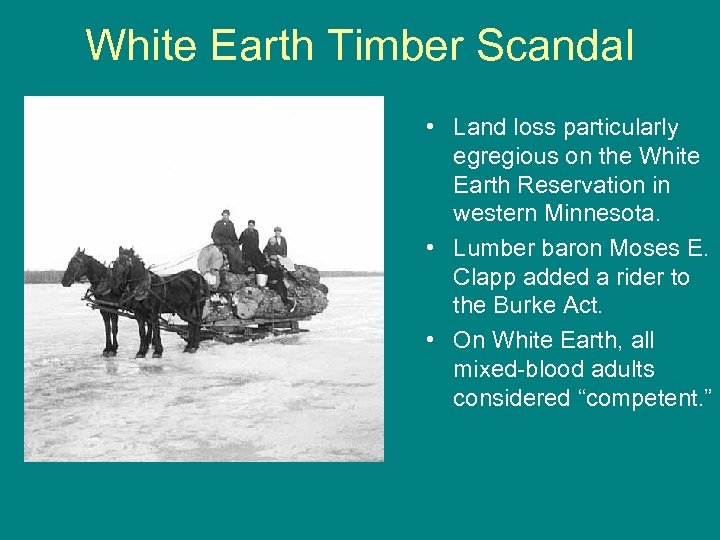 White Earth Timber Scandal

• Land loss particularly egregious on the White Earth Reservation in western Minnesota.
• Lumber baron Moses E. Clapp added a rider to the Burke Act.
• On White Earth, all mixed-blood adults considered “competent.”